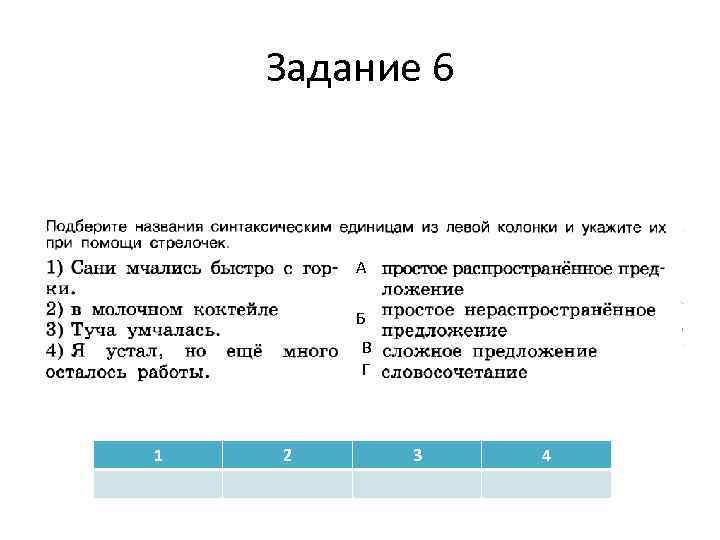 Задание 6

Подберите названия синтаксическим единицам из левой колонки и укажите их при помощи стрелочек.

1) Сани мчались быстро с горки.
2) в молочном коктейле
3) Туча умчалась.
4) Я устал, но ещё много осталось работы.

А простое распространённое предложение
Б простое нераспространённое предложение
В сложное предложение
Г словосочетание

| 1 | 2 | 3 | 4 |
|---|---|---|---|
| | | | |